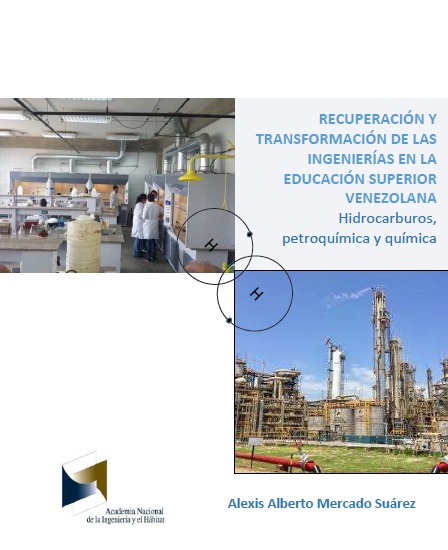 RECUPERACIÓN Y TRANSFORMACIÓN DE LAS INGENIERÍAS EN LA EDUCACIÓN SUPERIOR VENEZOLANA
Hidrocarburos, petroquímica y química

H

H

Academia Nacional de la Ingeniería y el Hábitat

Alexis Alberto Mercado Suárez